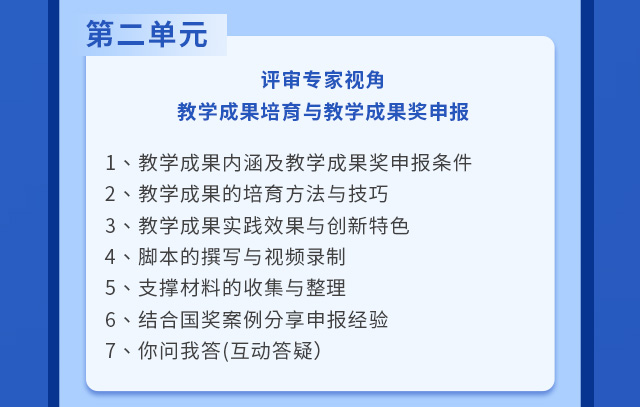 第二单元

评审专家视角
教学成果培育与教学成果奖申报

1、教学成果内涵及教学成果奖申报条件
2、教学成果的培育方法与技巧
3、教学成果实践效果与创新特色
4、脚本的撰写与视频录制
5、支撑材料的收集与整理
6、结合国奖案例分享申报经验
7、你问我答(互动答疑)